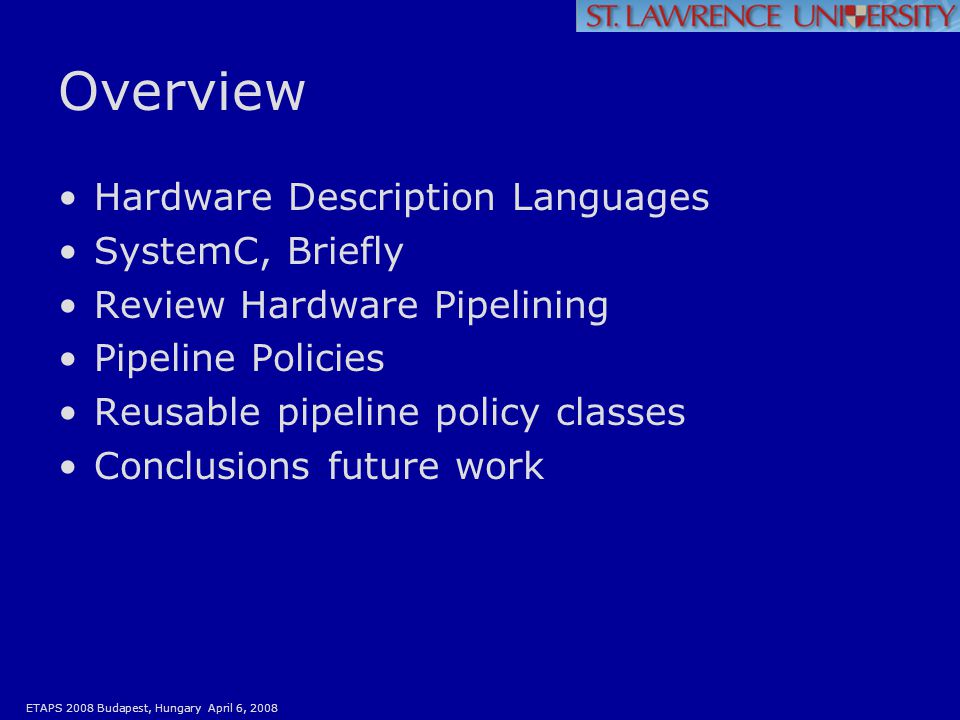 ST. LAWRENCE UNIVERSITY

Overview

• Hardware Description Languages
• SystemC, Briefly
• Review Hardware Pipelining
• Pipeline Policies
• Reusable pipeline policy classes
• Conclusions future work

ETAPS 2008 Budapest, Hungary April 6, 2008